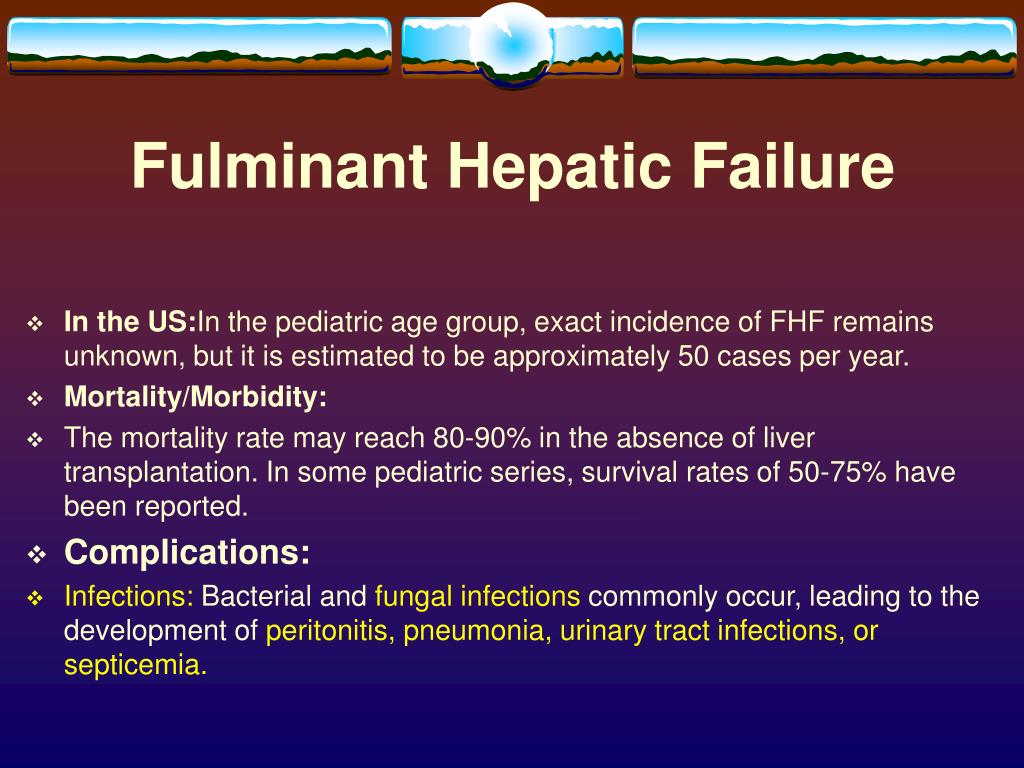 Fulminant Hepatic Failure

❖ In the US:In the pediatric age group, exact incidence of FHF remains unknown, but it is estimated to be approximately 50 cases per year.

❖ Mortality/Morbidity:

❖ The mortality rate may reach 80-90% in the absence of liver transplantation. In some pediatric series, survival rates of 50-75% have been reported.

❖ Complications:

❖ Infections: Bacterial and fungal infections commonly occur, leading to the development of peritonitis, pneumonia, urinary tract infections, or septicemia.